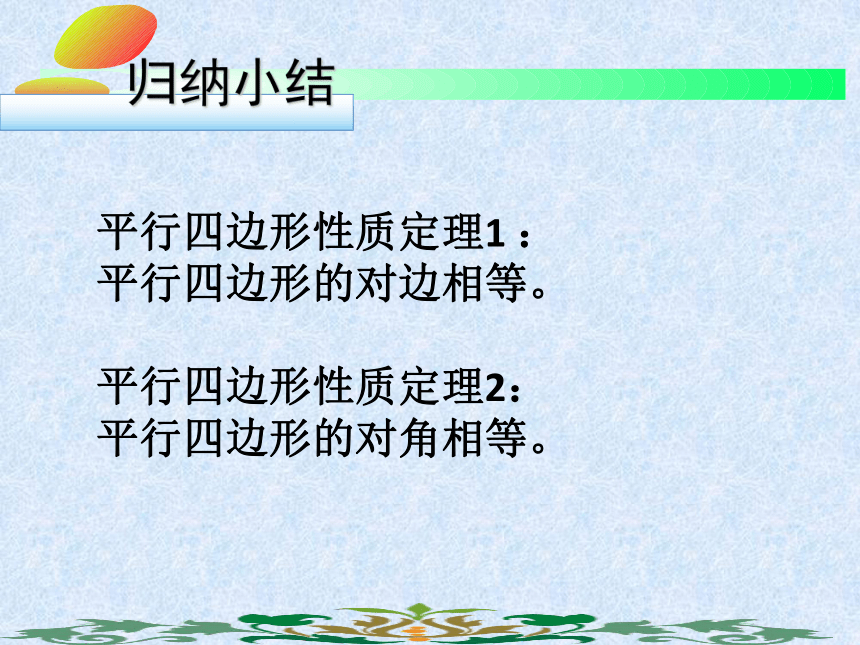 归纳小结

平行四边形性质定理1 ：
平行四边形的对边相等。

平行四边形性质定理2：
平行四边形的对角相等。